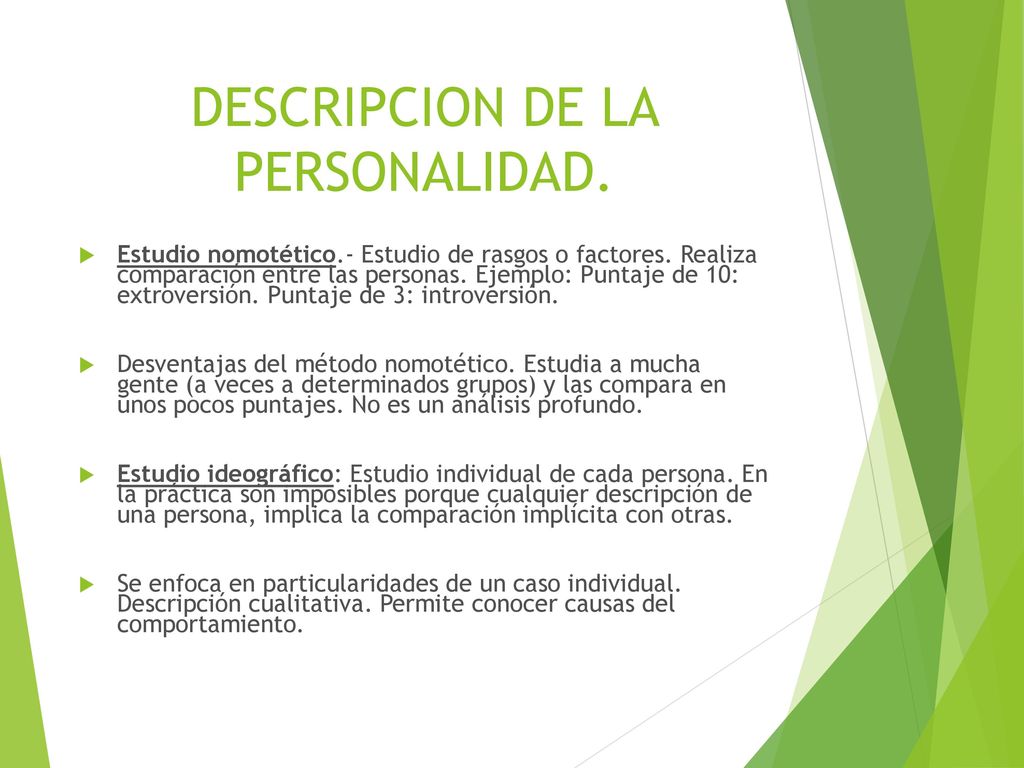 DESCRIPCION DE LA PERSONALIDAD.

Estudio nomotético.- Estudio de rasgos o factores. Realiza comparación entre las personas. Ejemplo: Puntaje de 10: extroversión. Puntaje de 3: introversión.

Desventajas del método nomotético. Estudia a mucha gente (a veces a determinados grupos) y las compara en unos pocos puntajes. No es un análisis profundo.

Estudio ideográfico: Estudio individual de cada persona. En la práctica son imposibles porque cualquier descripción de una persona, implica la comparación implícita con otras.

Se enfoca en particularidades de un caso individual. Descripción cualitativa. Permite conocer causas del comportamiento.